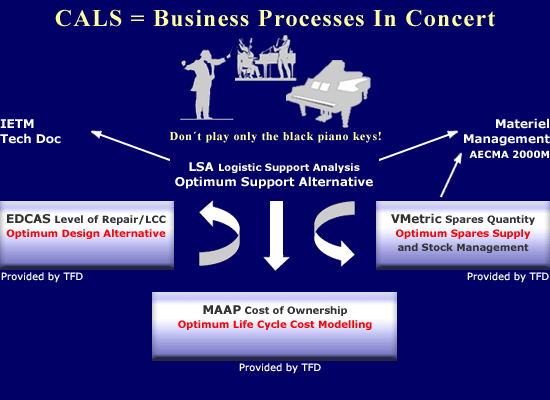 CALS = Business Processes In Concert

Don´t play only the black piano keys!

IETM
Tech Doc

Materiel
Management
AECMA 2000M

LSA Logistic Support Analysis
Optimum Support Alternative

EDCAS Level of Repair/LCC
Optimum Design Alternative

Provided by TFD

VMetric Spares Quantity
Optimum Spares Supply
and Stock Management

Provided by TFD

MAAP Cost of Ownership
Optimum Life Cycle Cost Modelling

Provided by TFD